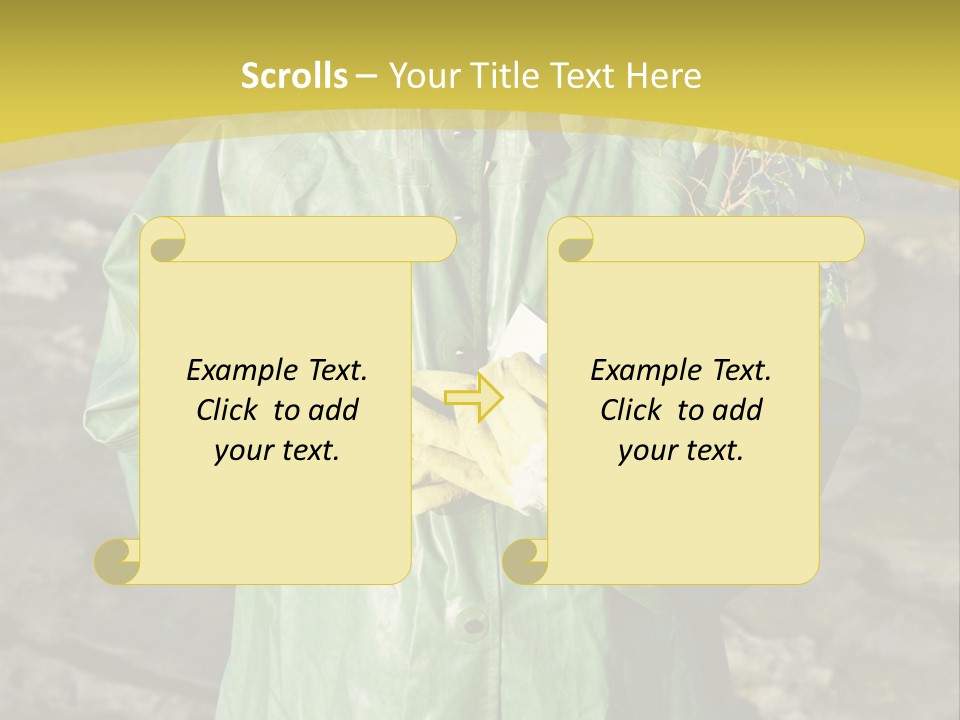 Scrolls – Your Title Text Here

Example Text. Click to add your text.

Example Text. Click to add your text.